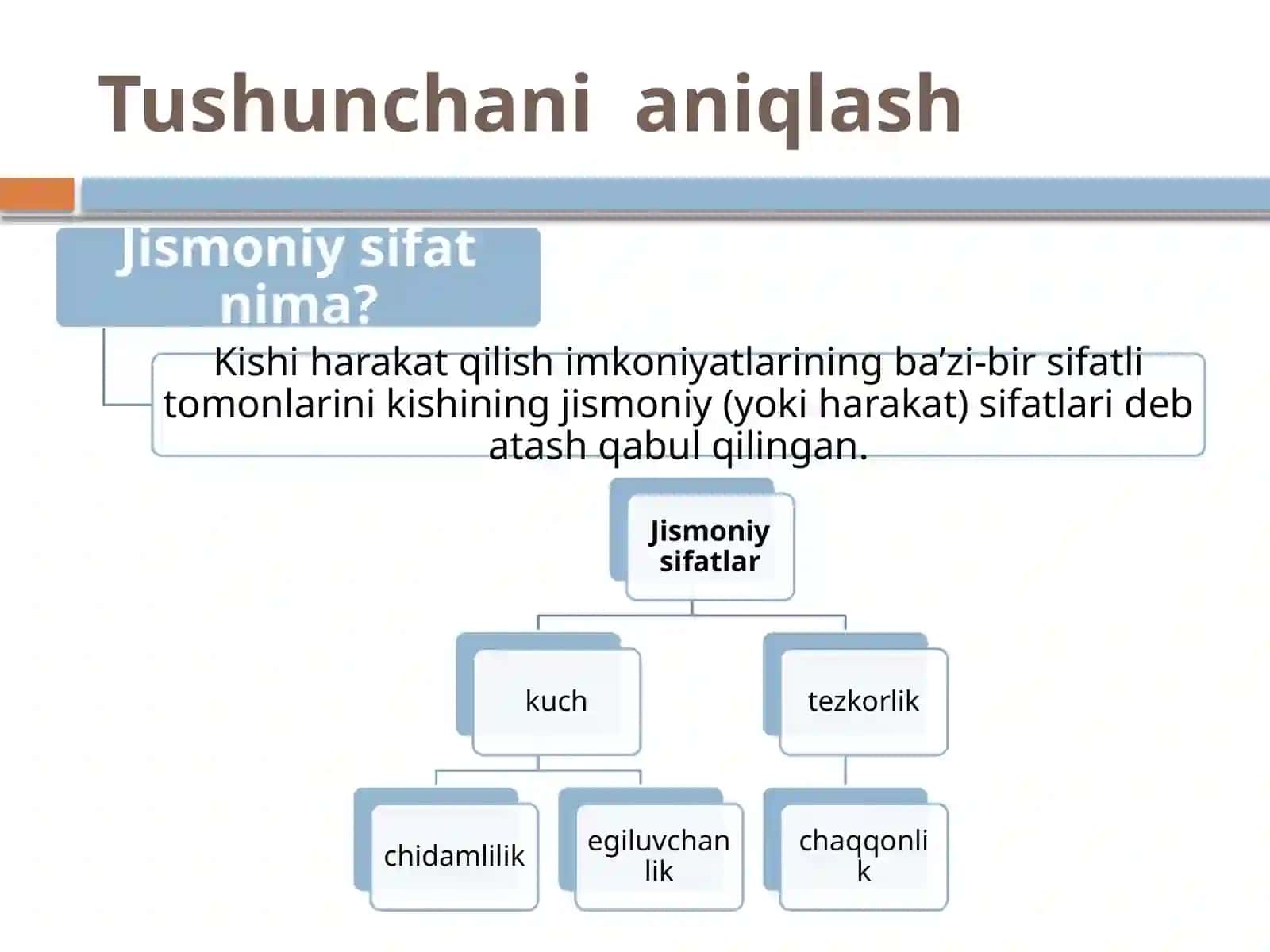 Tushunchani aniqlash

Jismoniy sifat nima?

Kishi harakat qilish imkoniyatlarining ba’zi-bir sifatli tomonlarini kishining jismoniy (yoki harakat) sifatlari deb atash qabul qilingan.

Jismoniy sifatlar

kuch

tezkorlik

chidamlilik

egiluvchanlik

chaqqonlik